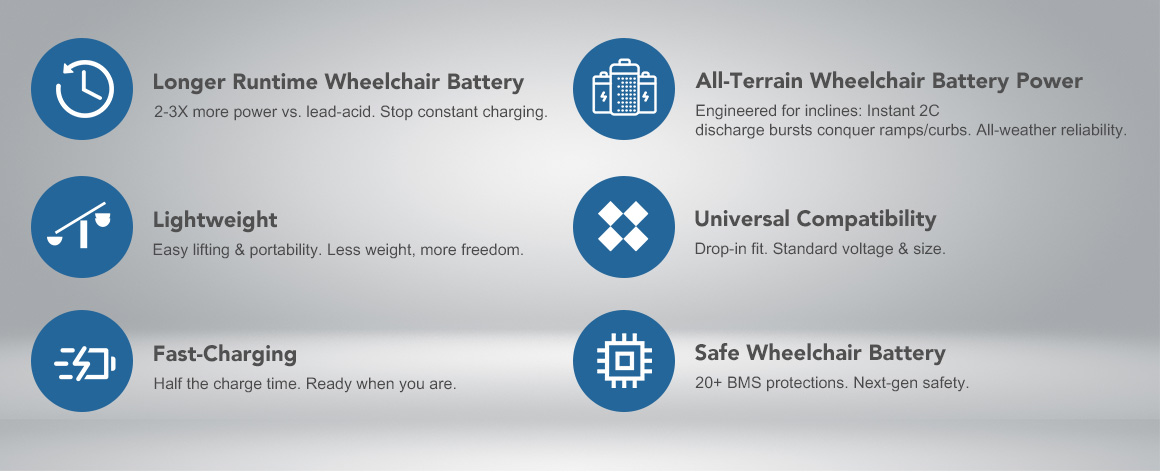 Longer Runtime Wheelchair Battery
2-3X more power vs. lead-acid. Stop constant charging.

Lightweight
Easy lifting & portability. Less weight, more freedom.

Fast-Charging
Half the charge time. Ready when you are.

All-Terrain Wheelchair Battery Power
Engineered for inclines: Instant 2C discharge bursts conquer ramps/curbs. All-weather reliability.

Universal Compatibility
Drop-in fit. Standard voltage & size.

Safe Wheelchair Battery
20+ BMS protections. Next-gen safety.